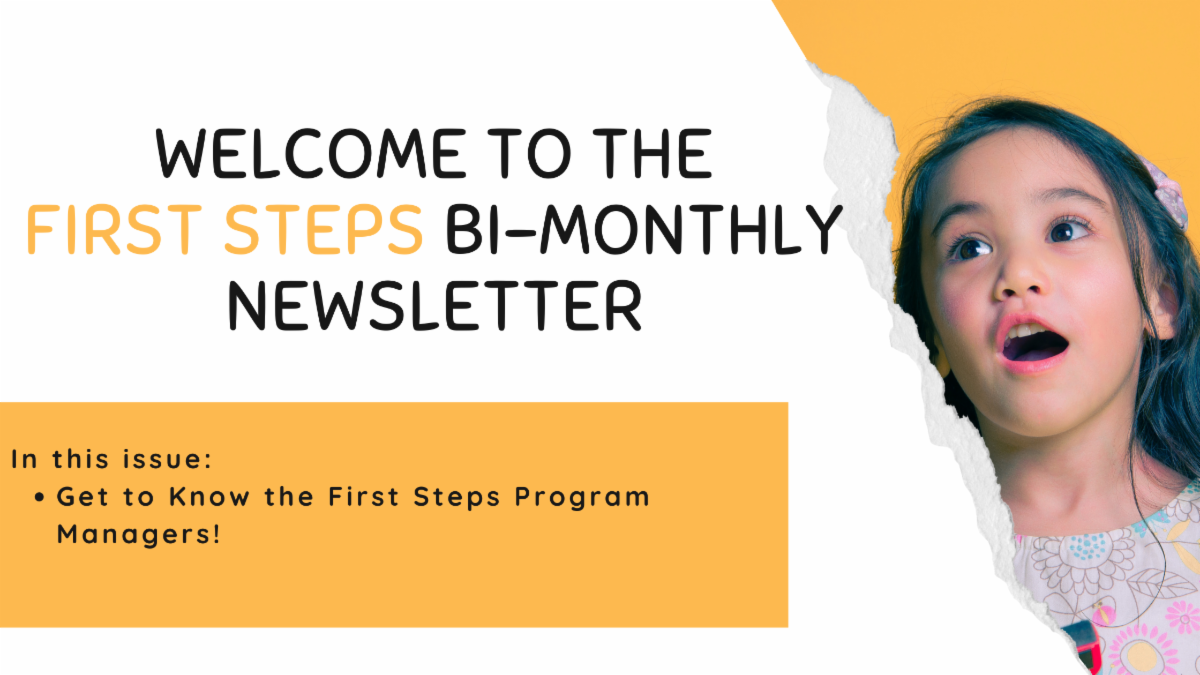 WELCOME TO THE FIRST STEPS BI-MONTHLY NEWSLETTER

In this issue:
• Get to Know the First Steps Program Managers!